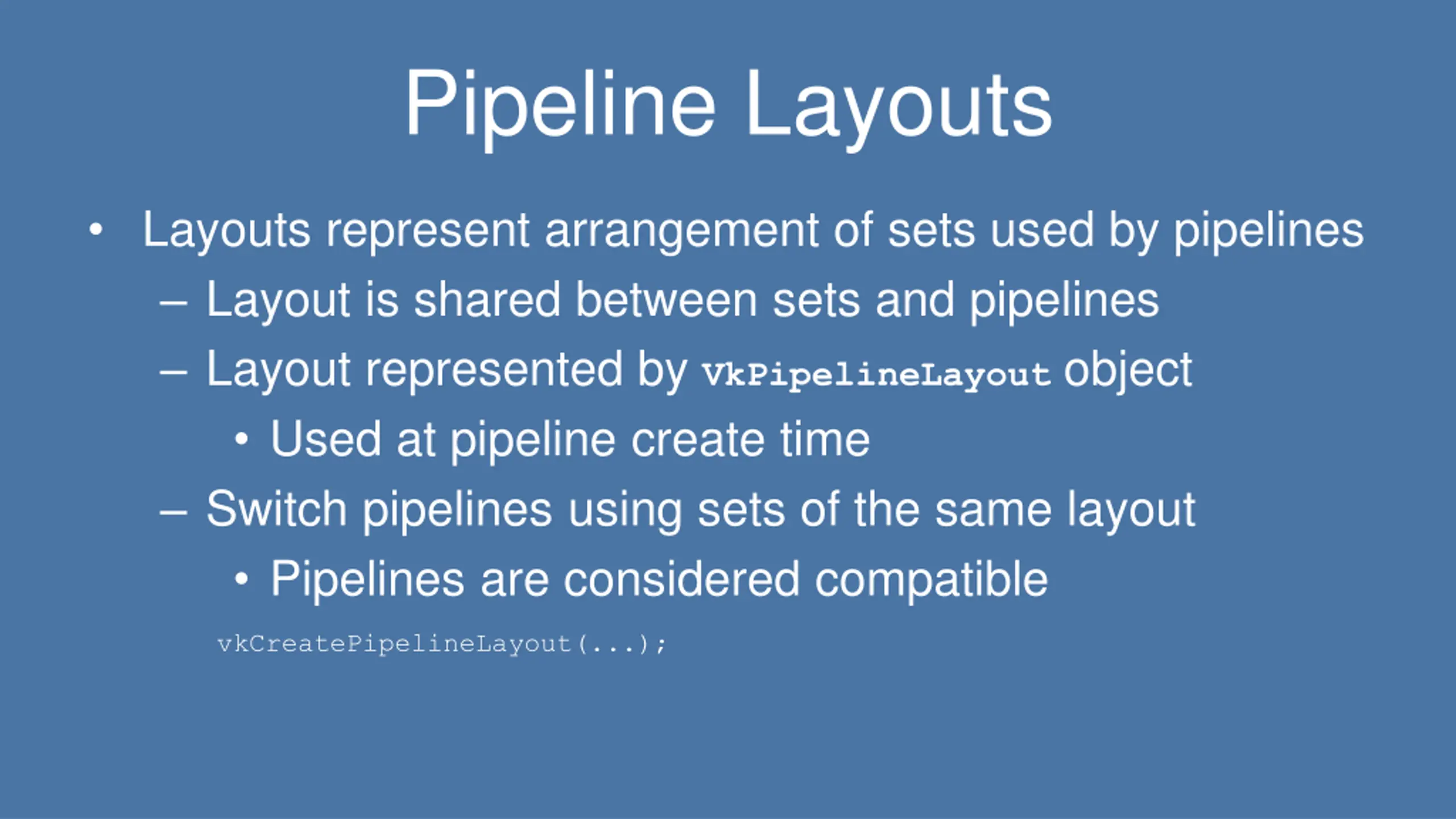 Pipeline Layouts

• Layouts represent arrangement of sets used by pipelines
  – Layout is shared between sets and pipelines
  – Layout represented by VkPipelineLayout object
    • Used at pipeline create time
  – Switch pipelines using sets of the same layout
    • Pipelines are considered compatible

vkCreatePipelineLayout(...);